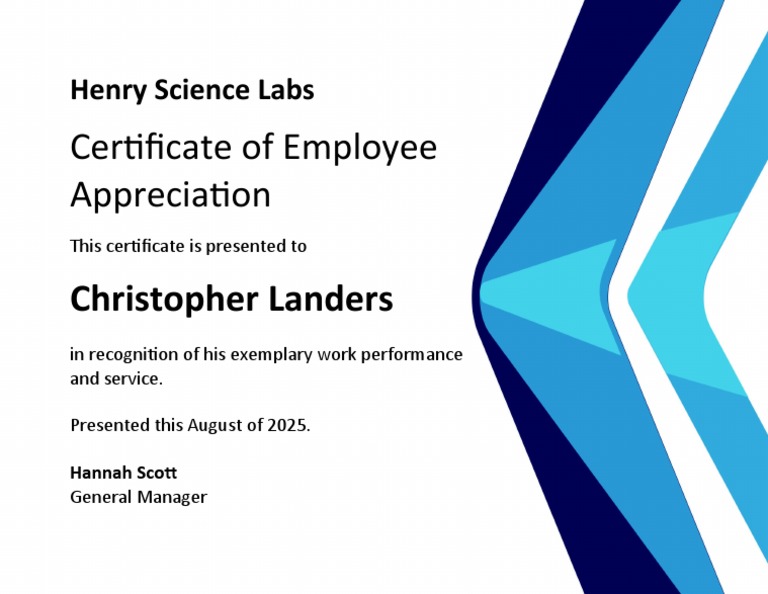 Henry Science Labs

Certificate of Employee Appreciation

This certificate is presented to

Christopher Landers

in recognition of his exemplary work performance and service.

Presented this August of 2025.

Hannah Scott
General Manager